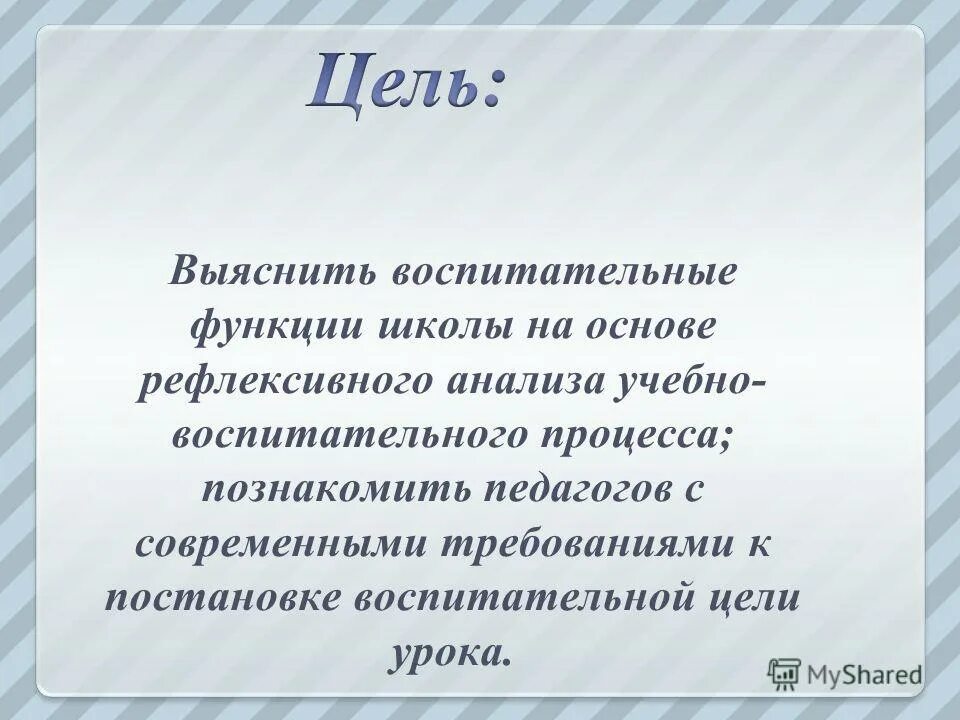 Цель:

Выяснить воспитательные функции школы на основе рефлексивного анализа учебно-воспитательного процесса; познакомить педагогов с современными требованиями к постановке воспитательной цели урока.

MyShared